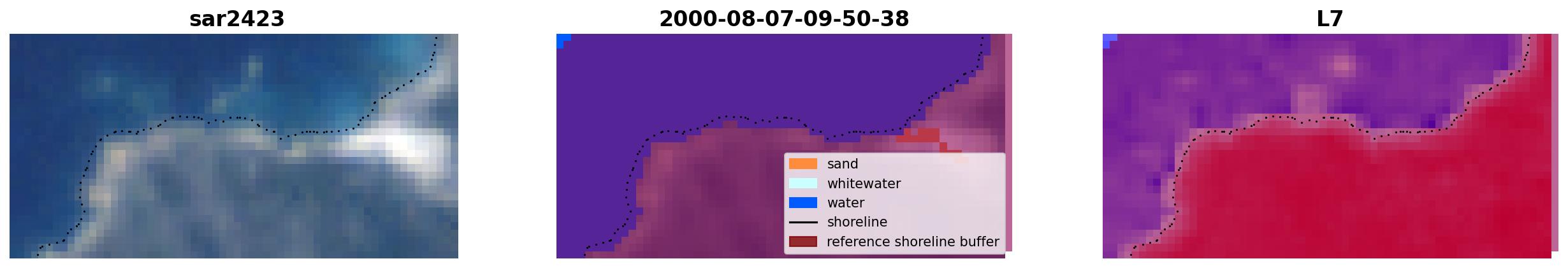 sar2423

2000-08-07-09-50-38

sand
whitewater
water
shoreline
reference shoreline buffer

L7